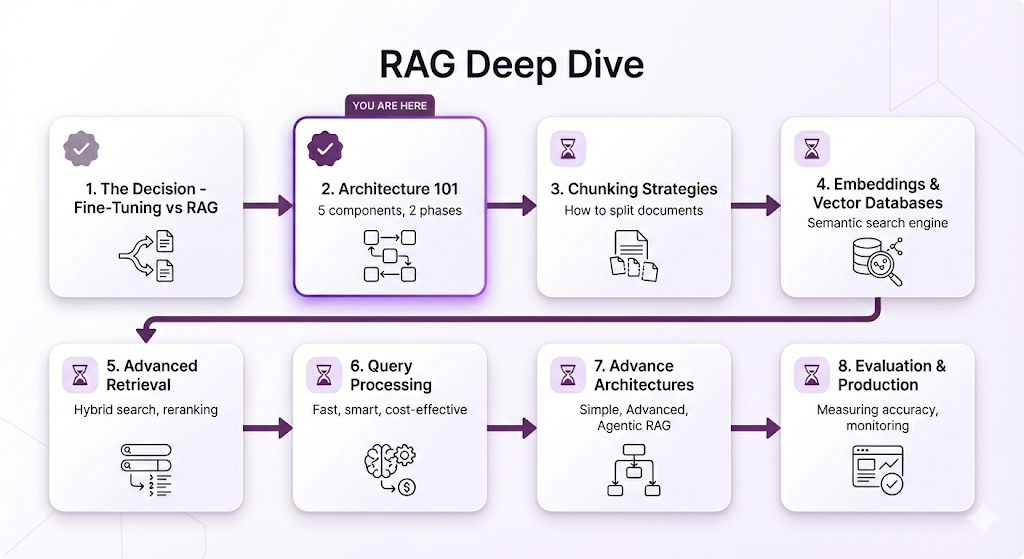 RAG Deep Dive

1. The Decision - Fine-Tuning vs RAG

YOU ARE HERE

2. Architecture 101
5 components, 2 phases

3. Chunking Strategies
How to split documents

4. Embeddings & Vector Databases
Semantic search engine

5. Advanced Retrieval
Hybrid search, reranking

6. Query Processing
Fast, smart, cost-effective

7. Advance Architectures
Simple, Advanced, Agentic RAG

8. Evaluation & Production
Measuring accuracy, monitoring